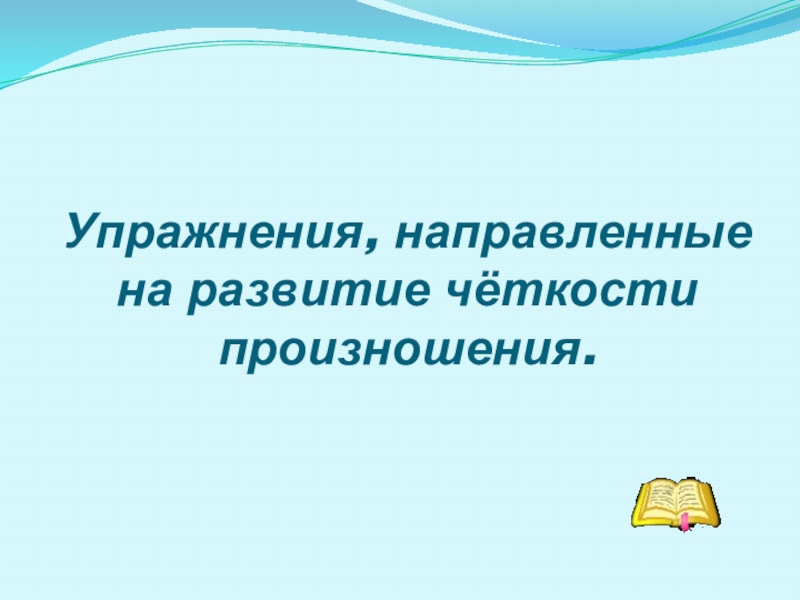 Упражнения, направленные на развитие чёткости произношения.